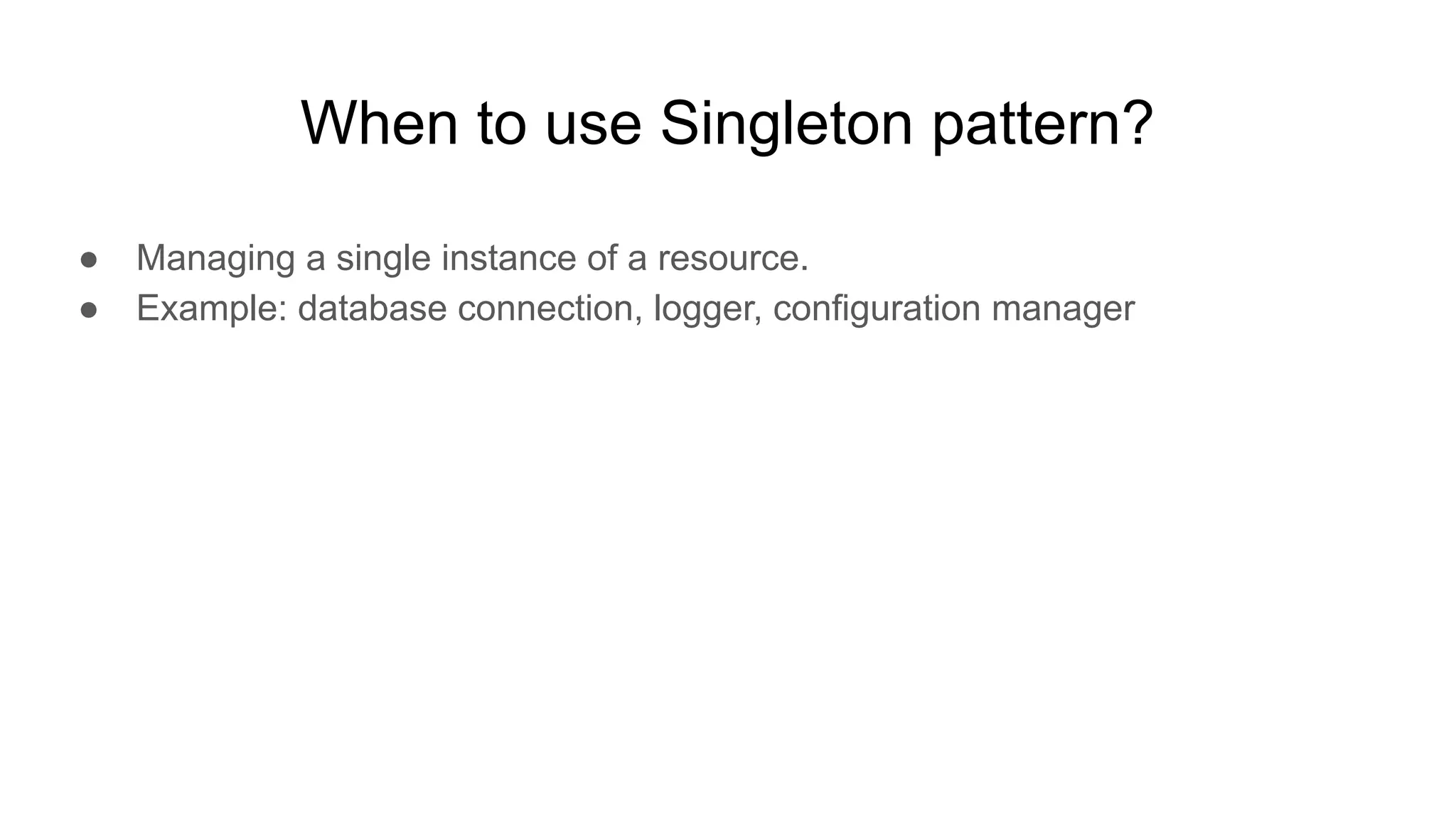 When to use Singleton pattern?

● Managing a single instance of a resource.
● Example: database connection, logger, configuration manager